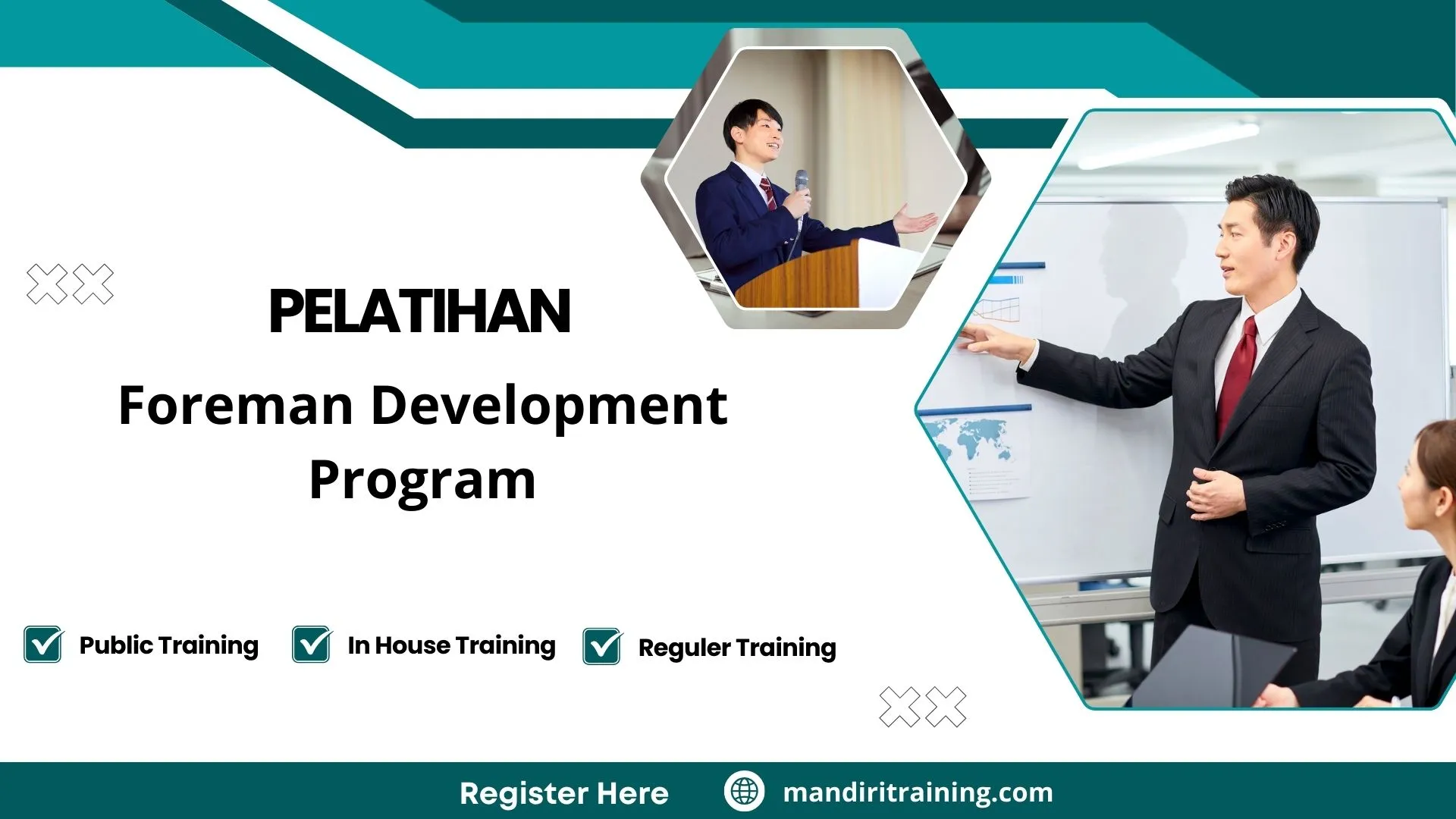 PELATIHAN

Foreman Development Program

Public Training

In House Training

Reguler Training

Register Here

mandiritraining.com